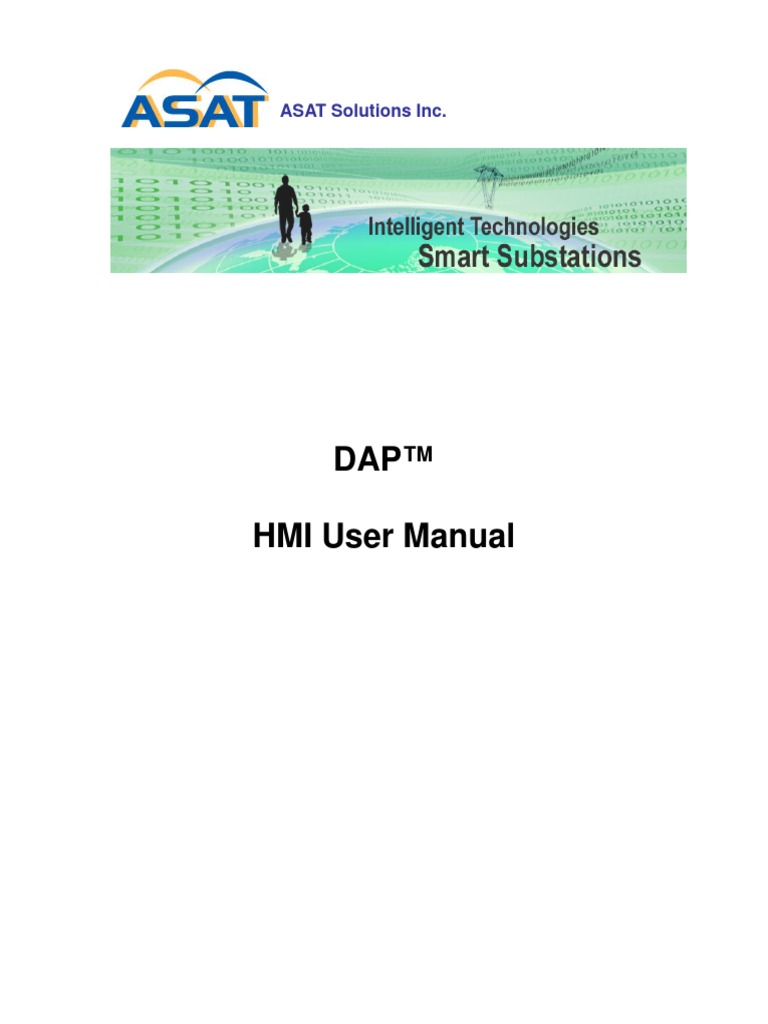 ASAT ASAT Solutions Inc.

Intelligent Technologies
Smart Substations

DAP™

HMI User Manual